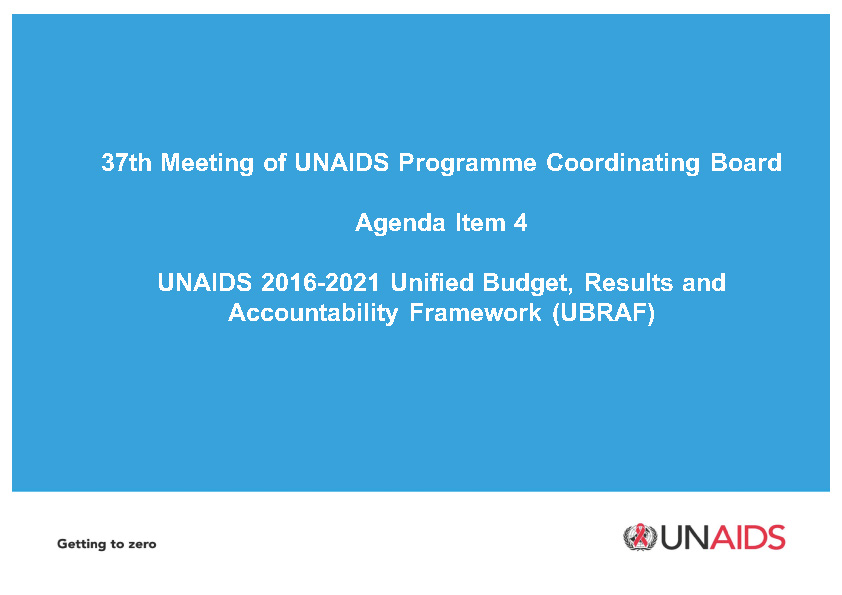 37th Meeting of UNAIDS Programme Coordinating Board

Agenda Item 4

UNAIDS 2016-2021 Unified Budget, Results and Accountability Framework (UBRAF)

Getting to zero

UNAIDS